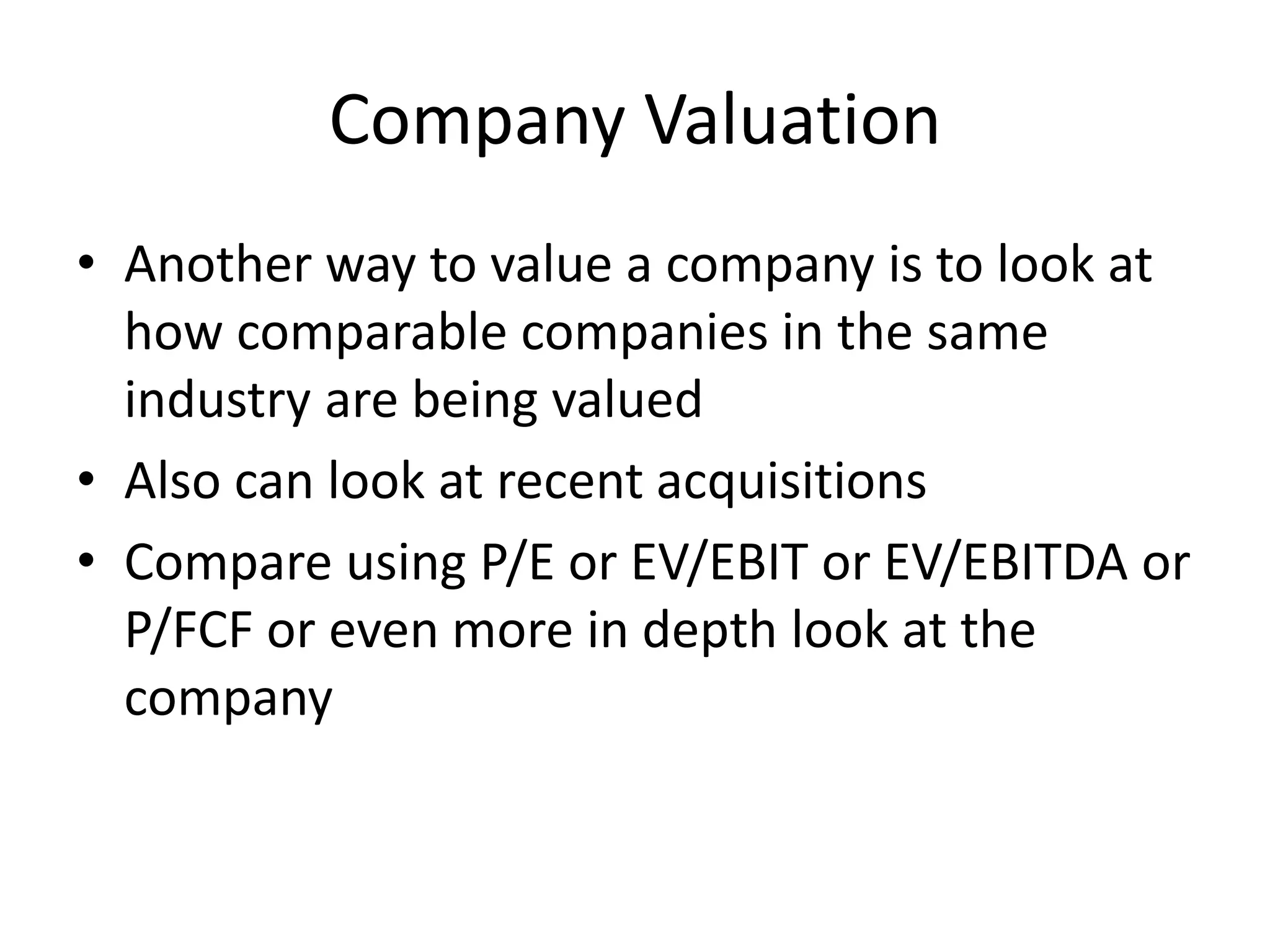 Company Valuation

• Another way to value a company is to look at how comparable companies in the same industry are being valued
• Also can look at recent acquisitions
• Compare using P/E or EV/EBIT or EV/EBITDA or P/FCF or even more in depth look at the company